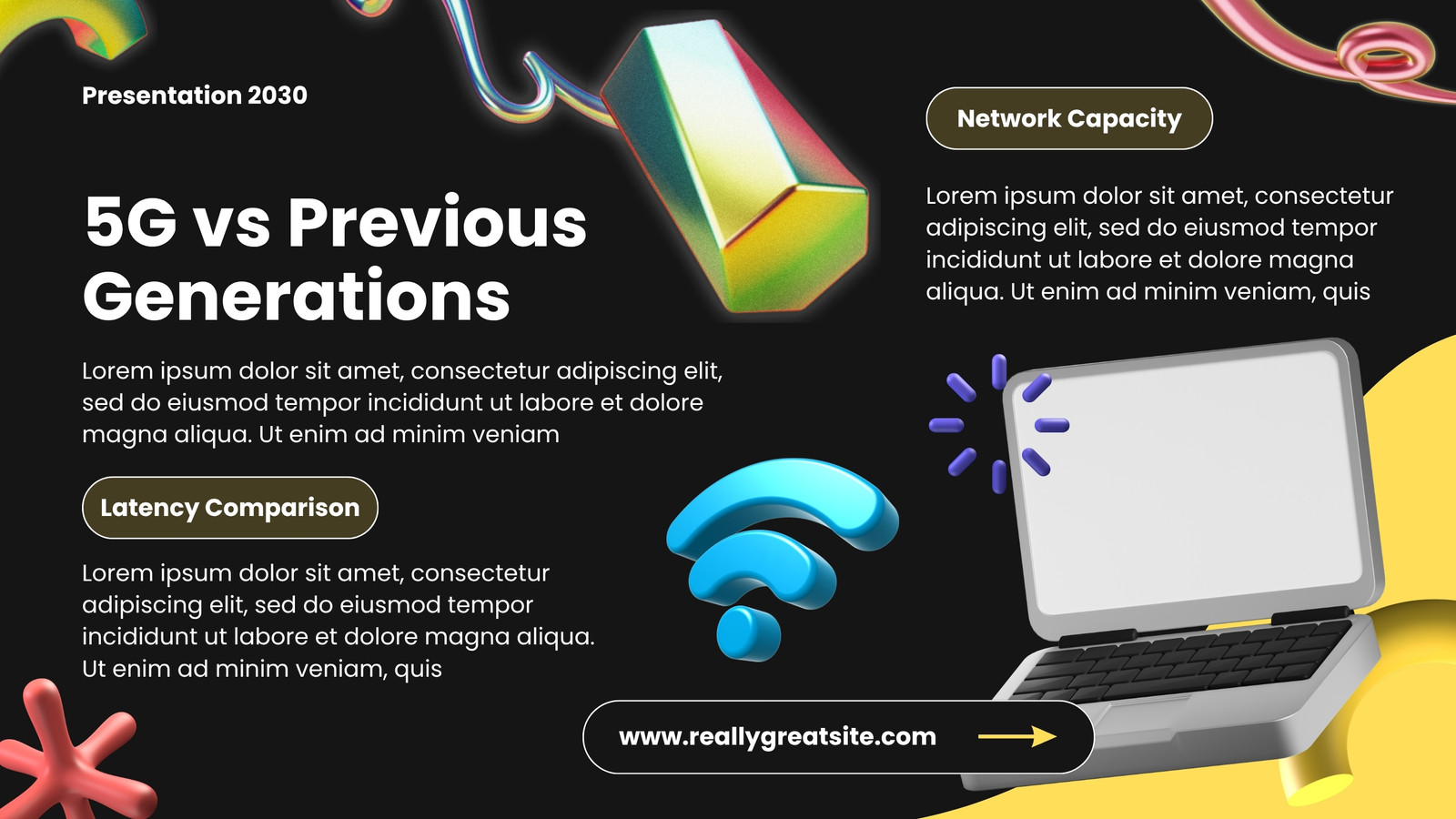 Presentation 2030

5G vs Previous Generations

Lorem ipsum dolor sit amet, consectetur adipiscing elit, sed do eiusmod tempor incididunt ut labore et dolore magna aliqua. Ut enim ad minim veniam

Latency Comparison

Lorem ipsum dolor sit amet, consectetur adipiscing elit, sed do eiusmod tempor incididunt ut labore et dolore magna aliqua. Ut enim ad minim veniam, quis

Network Capacity

Lorem ipsum dolor sit amet, consectetur adipiscing elit, sed do eiusmod tempor incididunt ut labore et dolore magna aliqua. Ut enim ad minim veniam, quis

www.reallygreatsite.com